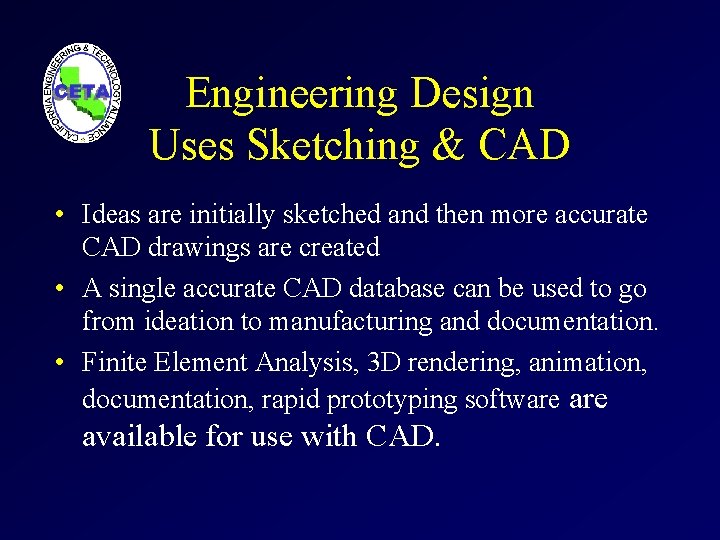 CALIFORNIA ENGINEERING & TECHNOLOGY ALLIANCE
CETA

Engineering Design
Uses Sketching & CAD

• Ideas are initially sketched and then more accurate CAD drawings are created

• A single accurate CAD database can be used to go from ideation to manufacturing and documentation.

• Finite Element Analysis, 3D rendering, animation, documentation, rapid prototyping software are available for use with CAD.